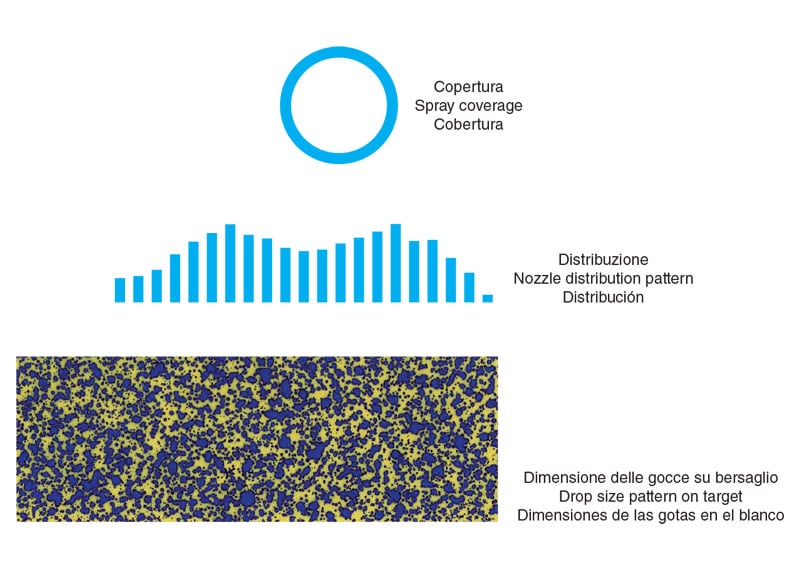 Copertura
Spray coverage
Cobertura

Distribuzione
Nozzle distribution pattern
Distribución

Dimensione delle gocce su bersaglio
Drop size pattern on target
Dimensiones de las gotas en el blanco